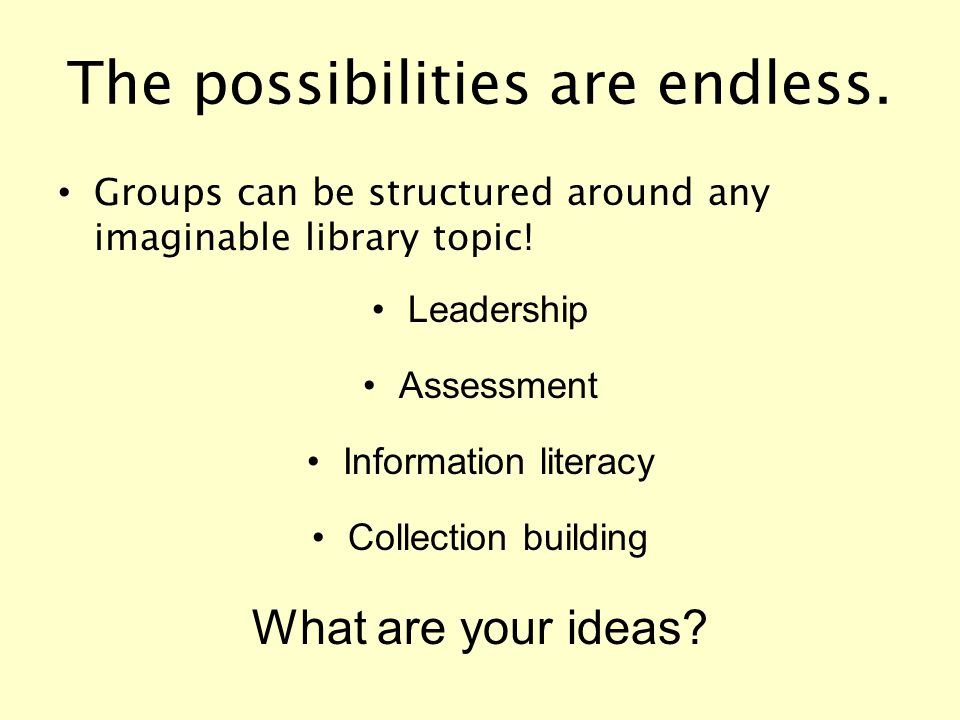 The possibilities are endless.

• Groups can be structured around any imaginable library topic!

• Leadership

• Assessment

• Information literacy

• Collection building

What are your ideas?